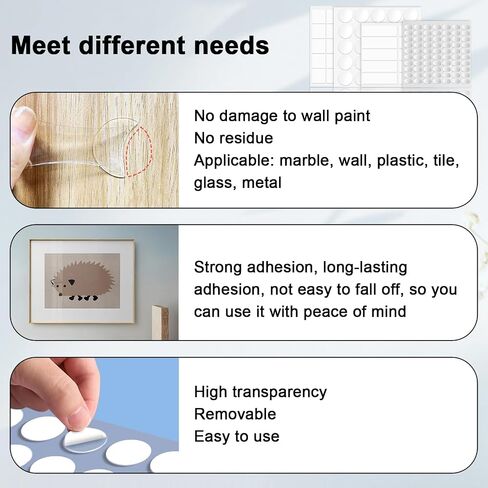 Meet different needs

No damage to wall paint
No residue
Applicable: marble, wall, plastic, tile, glass, metal

Strong adhesion, long-lasting adhesion, not easy to fall off, so you can use it with peace of mind

High transparency
Removable
Easy to use